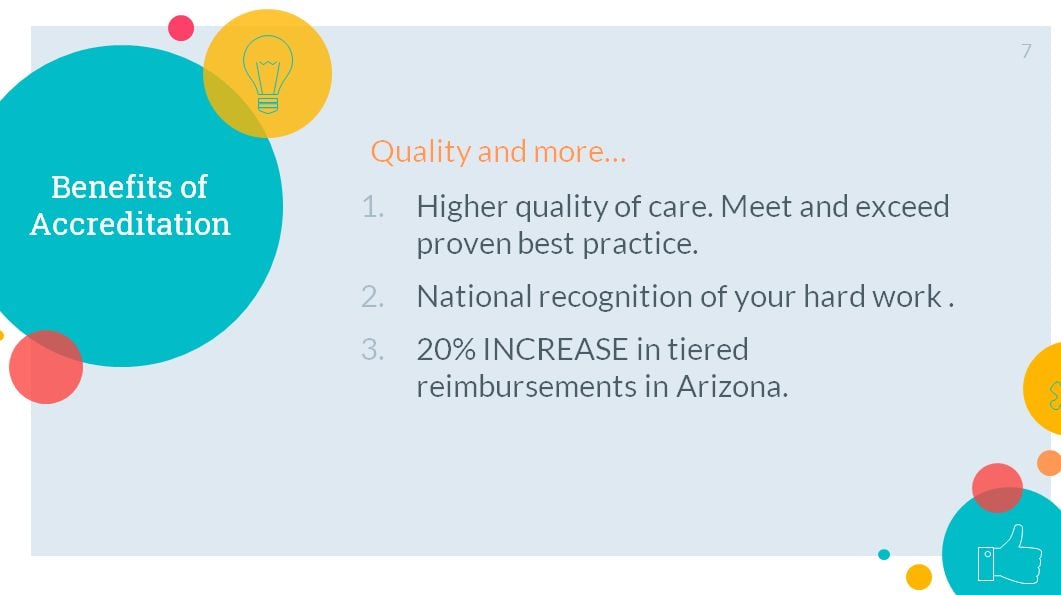 7

Benefits of Accreditation

Quality and more…

1. Higher quality of care. Meet and exceed proven best practice.

2. National recognition of your hard work .

3. 20% INCREASE in tiered reimbursements in Arizona.